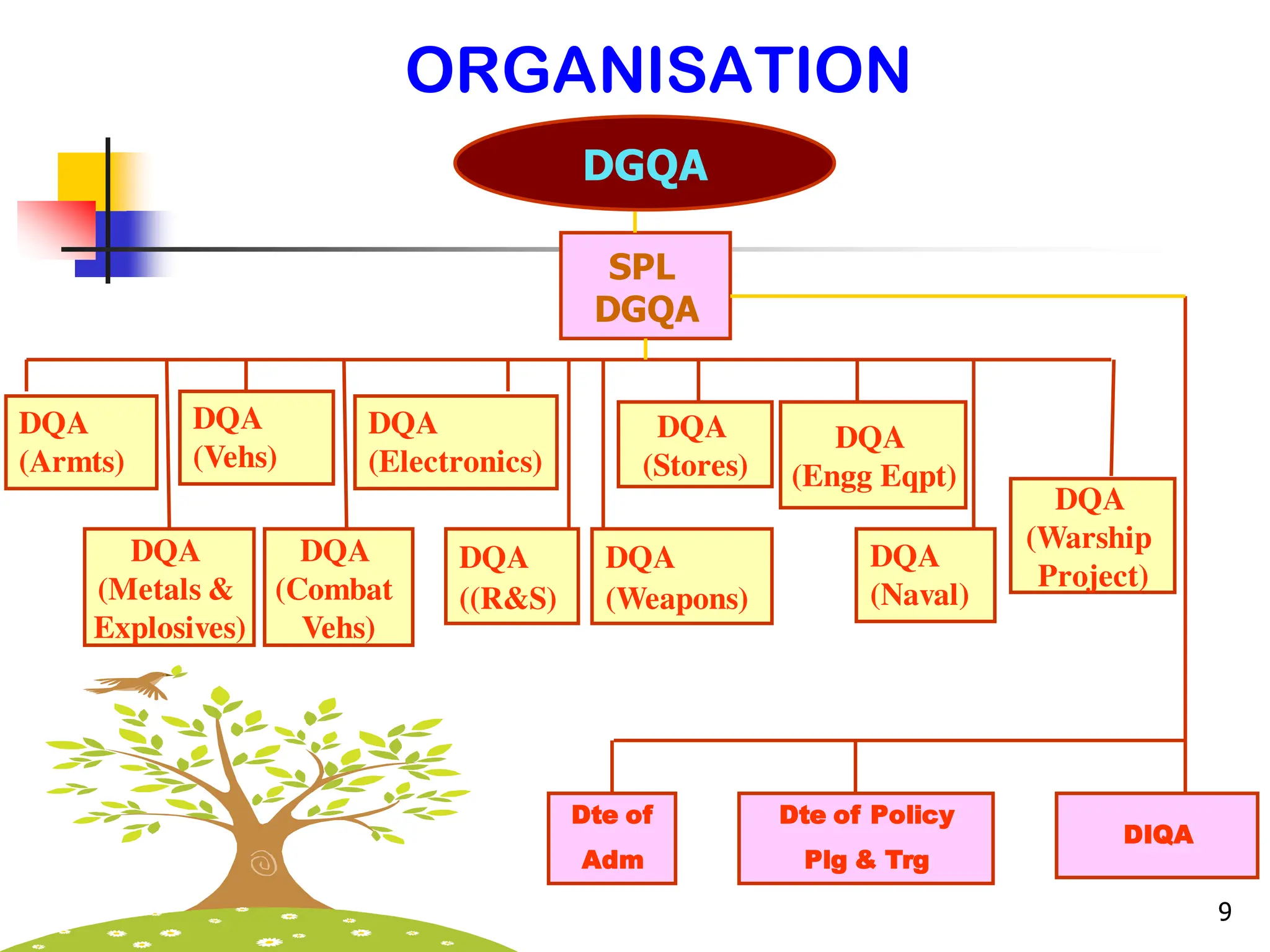 ORGANISATION

DGQA

SPL DGQA

DQA (Armts)

DQA (Vehs)

DQA (Electronics)

DQA (Stores)

DQA (Engg Eqpt)

DQA (Warship Project)

DQA (Metals & Explosives)

DQA (Combat Vehs)

DQA ((R&S)

DQA (Weapons)

DQA (Naval)

Dte of Adm

Dte of Policy Plg & Trg

DIQA

9